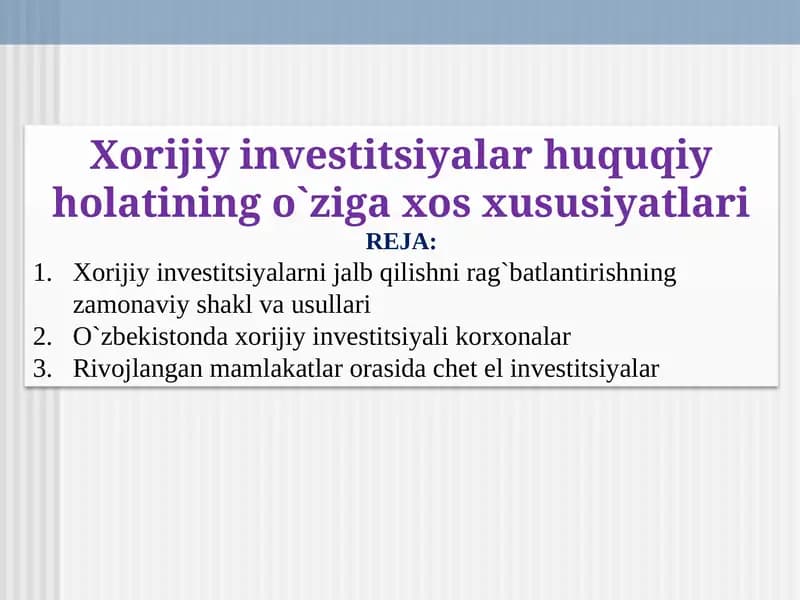 Xorijiy investitsiyalar huquqiy holatining o`ziga xos xususiyatlari

REJA:

1. Xorijiy investitsiyalarni jalb qilishni rag`batlantirishning zamonaviy shakl va usullari
2. O`zbekistonda xorijiy investitsiyali korxonalar
3. Rivojlangan mamlakatlar orasida chet el investitsiyalar